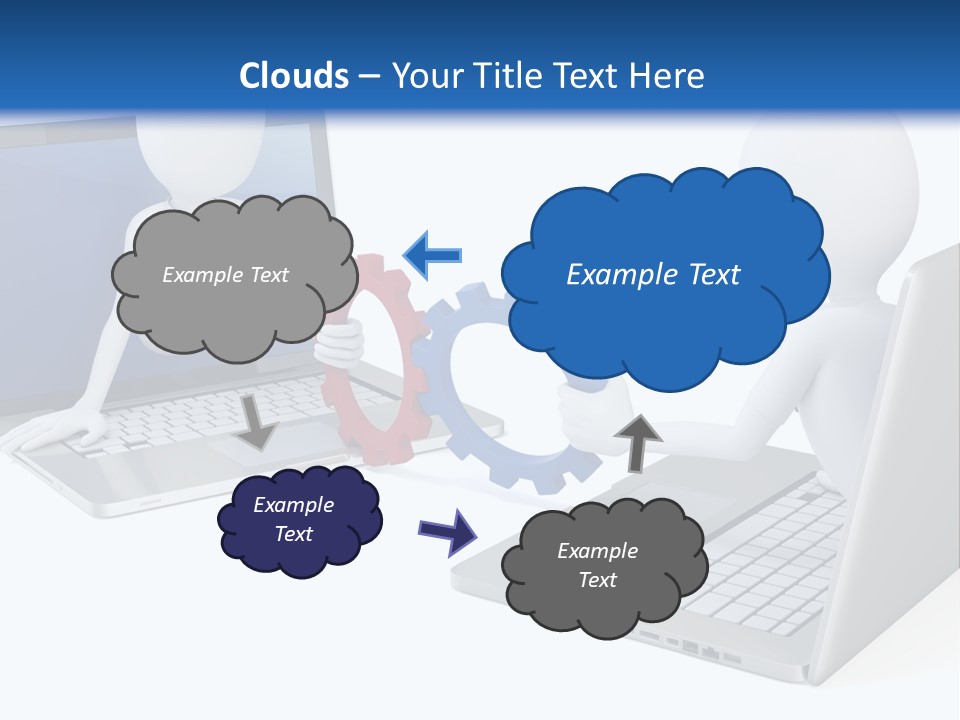 Clouds – Your Title Text Here

Example Text

Example Text

Example Text

Example Text